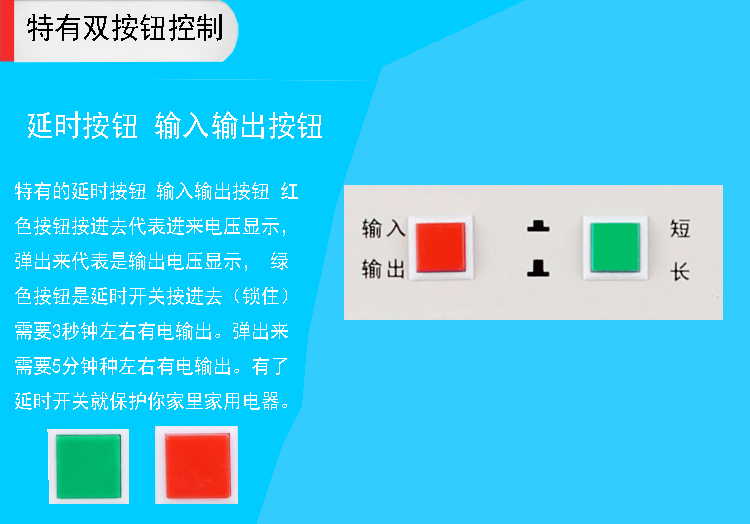 特有双按钮控制

延时按钮 输入输出按钮

特有的延时按钮 输入输出按钮 红色按钮按进去代表进来电压显示，弹出来代表是输出电压显示， 绿色按钮是延时开关按进去（锁住）需要3秒钟左右有电输出。弹出来需要5分钟种左右有电输出。有了延时开关就保护你家里家用电器。

输入
输出
短
长